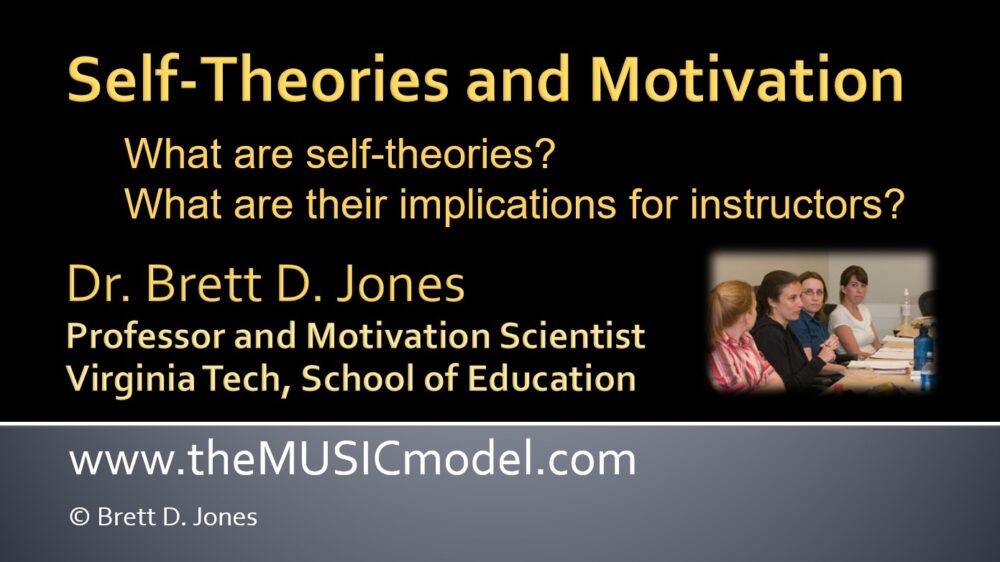 Self-Theories and Motivation

What are self-theories?
What are their implications for instructors?

Dr. Brett D. Jones
Professor and Motivation Scientist
Virginia Tech, School of Education

www.theMUSICmodel.com

© Brett D. Jones